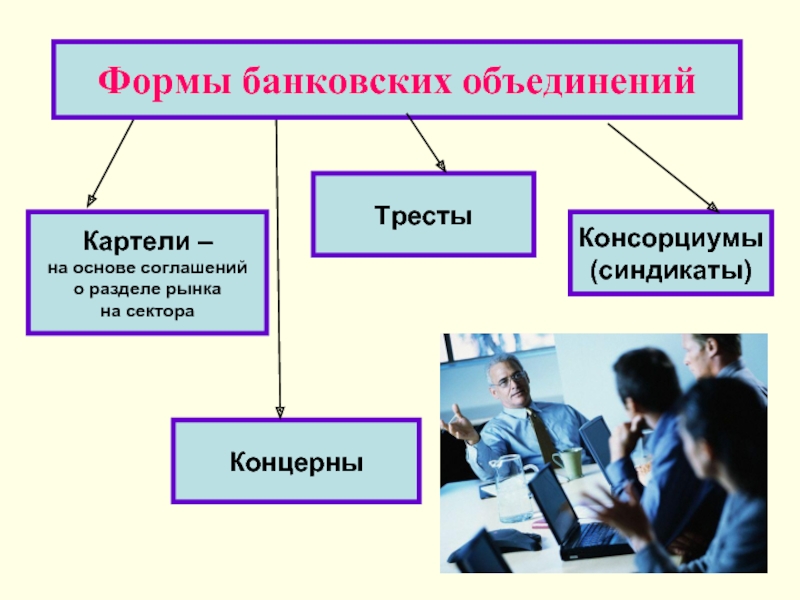 Формы банковских объединений

Картели –
на основе соглашений о разделе рынка на сектора

Тресты

Консорциумы (синдикаты)

Концерны